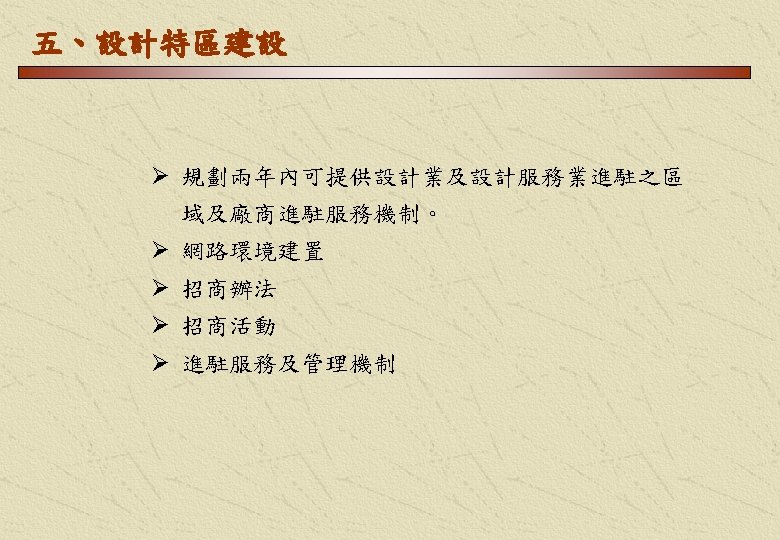 五、設計特區建設

➢ 規劃兩年內可提供設計業及設計服務業進駐之區域及廠商進駐服務機制。

➢ 網路環境建置

➢ 招商辦法

➢ 招商活動

➢ 進駐服務及管理機制